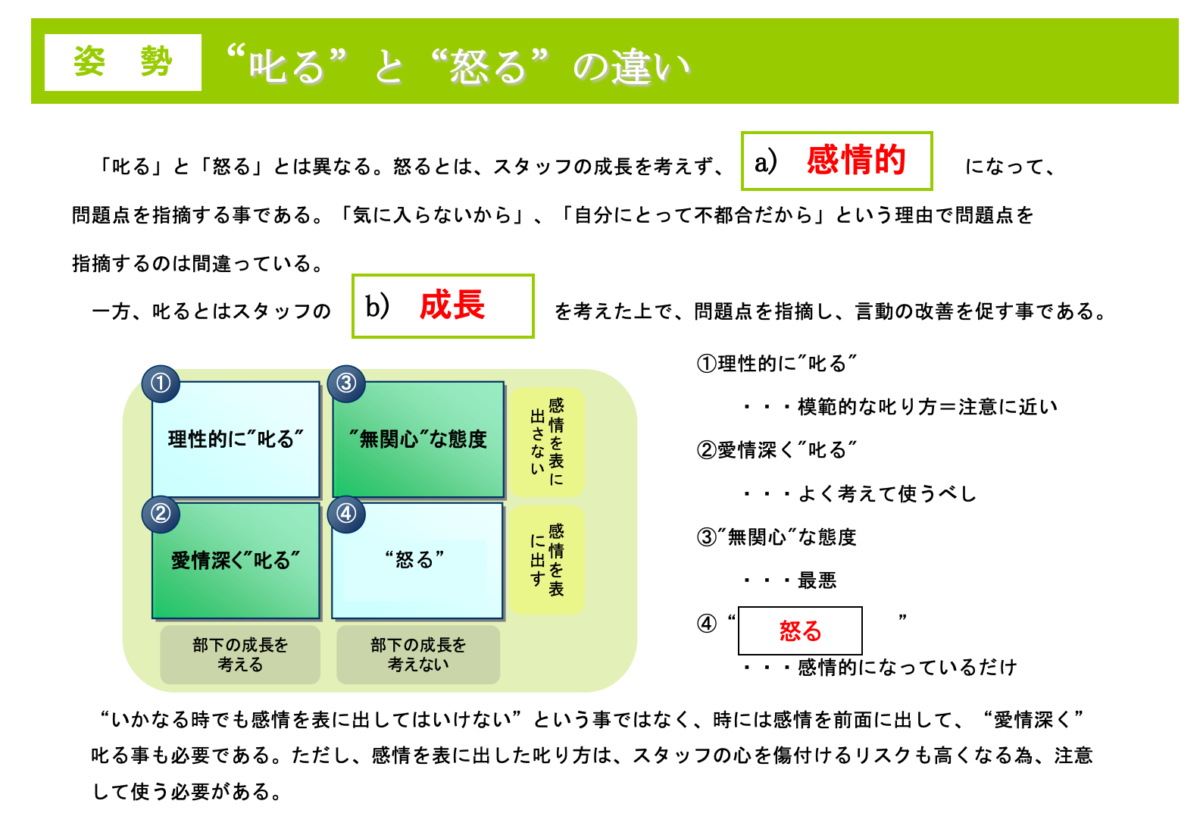 姿　勢　“叱る”と“怒る”の違い

「叱る」と「怒る」とは異なる。怒るとは、スタッフの成長を考えず、 a) 感情的 になって、問題点を指摘する事である。「気に入らないから」、「自分にとって不都合だから」という理由で問題点を指摘するのは間違っている。

一方、叱るとはスタッフの b) 成長 を考えた上で、問題点を指摘し、言動の改善を促す事である。

①
理性的に″叱る″

③
″無関心″な態度

感情を表に出さない

②
愛情深く″叱る″

④
“怒る”

感情を表に出す

部下の成長を考える

部下の成長を考えない

①理性的に″叱る″

・・・模範的な叱り方＝注意に近い

②愛情深く″叱る″

・・・よく考えて使うべし

③″無関心″な態度

・・・最悪

④“ 怒る ”

・・・感情的になっているだけ

“いかなる時でも感情を表に出してはいけない”という事ではなく、時には感情を前面に出して、“愛情深く”叱る事も必要である。ただし、感情を表に出した叱り方は、スタッフの心を傷付けるリスクも高くなる為、注意して使う必要がある。